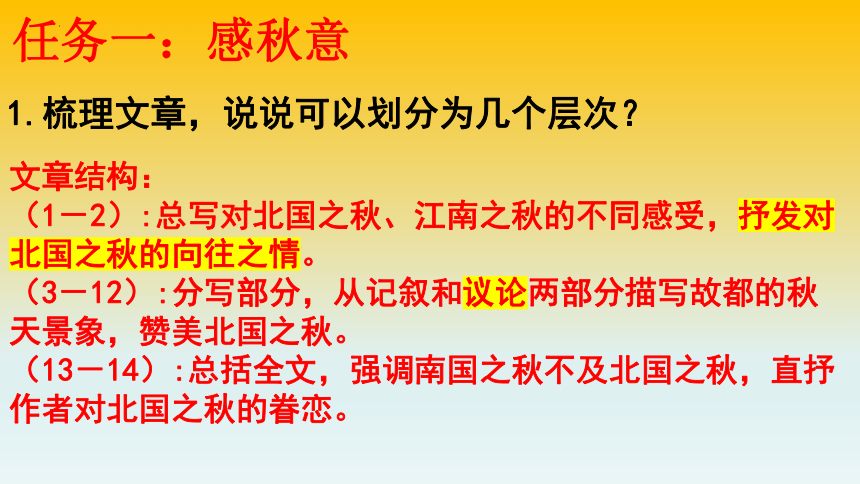 任务一：感秋意

1.梳理文章，说说可以划分为几个层次？

文章结构：
（1－2）:总写对北国之秋、江南之秋的不同感受，抒发对北国之秋的向往之情。
（3－12）:分写部分，从记叙和议论两部分描写故都的秋天景象，赞美北国之秋。
（13－14）:总括全文，强调南国之秋不及北国之秋，直抒作者对北国之秋的眷恋。